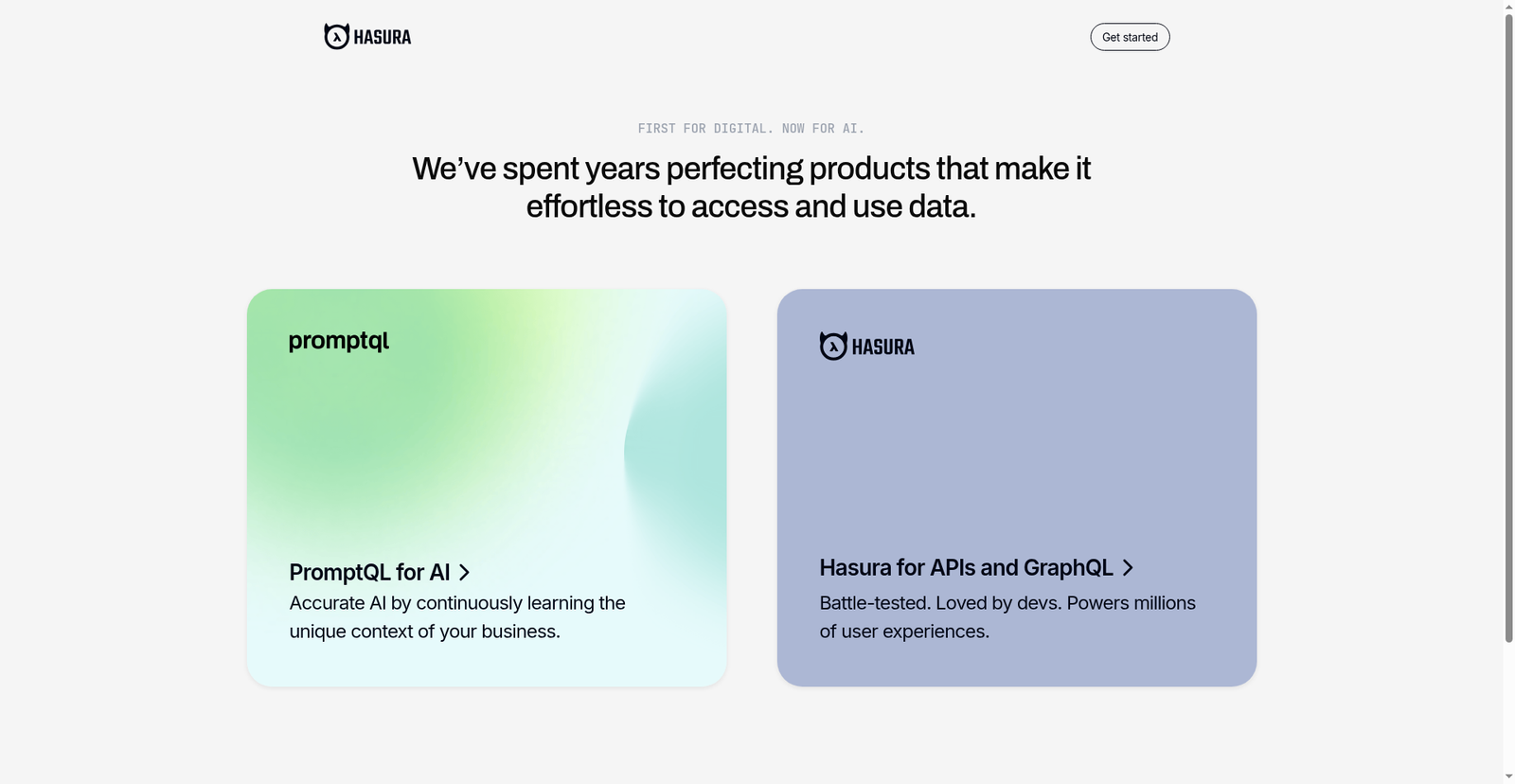 HASURA

Get started

FIRST FOR DIGITAL. NOW FOR AI.

We’ve spent years perfecting products that make it effortless to access and use data.

promptql

PromptQL for AI >

Accurate AI by continuously learning the unique context of your business.

HASURA

Hasura for APIs and GraphQL >

Battle-tested. Loved by devs. Powers millions of user experiences.